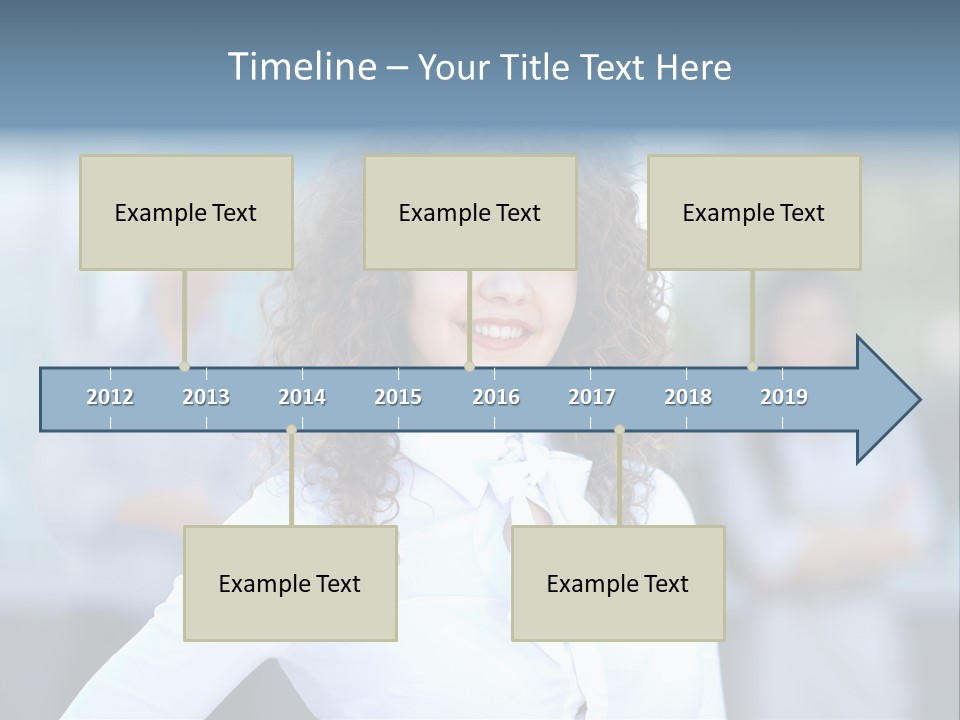 Timeline – Your Title Text Here

Example Text

Example Text

Example Text

2012 2013 2014 2015 2016 2017 2018 2019

Example Text

Example Text